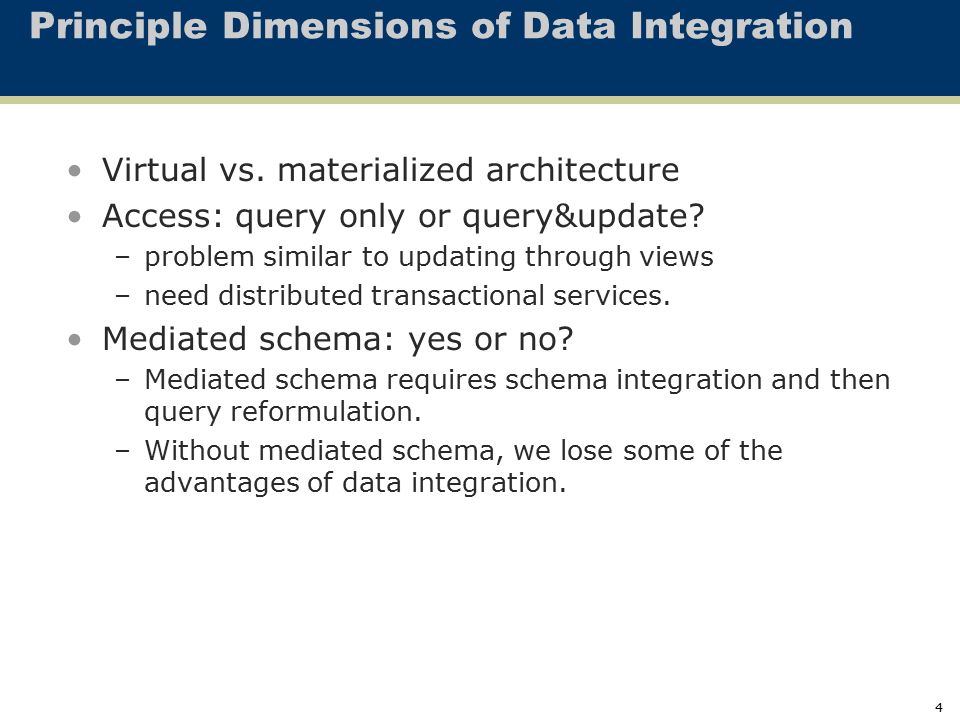 Principle Dimensions of Data Integration

• Virtual vs. materialized architecture
• Access: query only or query&update?
– problem similar to updating through views
– need distributed transactional services.
• Mediated schema: yes or no?
– Mediated schema requires schema integration and then query reformulation.
– Without mediated schema, we lose some of the advantages of data integration.

4